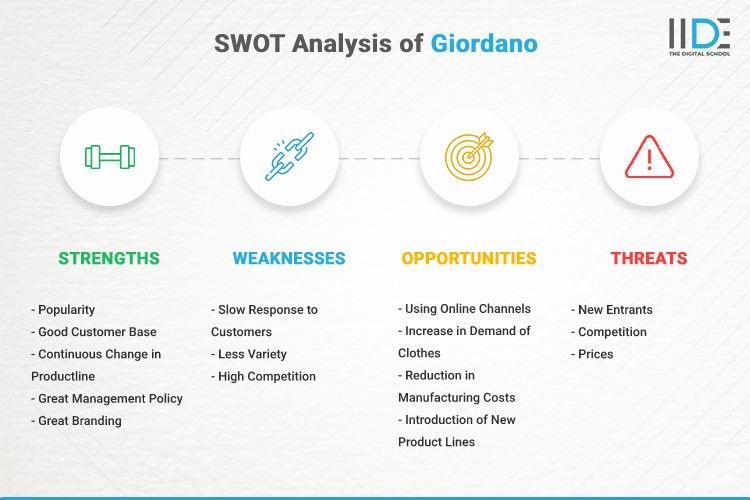 SWOT Analysis of Giordano

IIDE
THE DIGITAL SCHOOL

STRENGTHS

- Popularity
- Good Customer Base
- Continuous Change in Productline
- Great Management Policy
- Great Branding

WEAKNESSES

- Slow Response to Customers
- Less Variety
- High Competition

OPPORTUNITIES

- Using Online Channels
- Increase in Demand of Clothes
- Reduction in Manufacturing Costs
- Introduction of New Product Lines

THREATS

- New Entrants
- Competition
- Prices